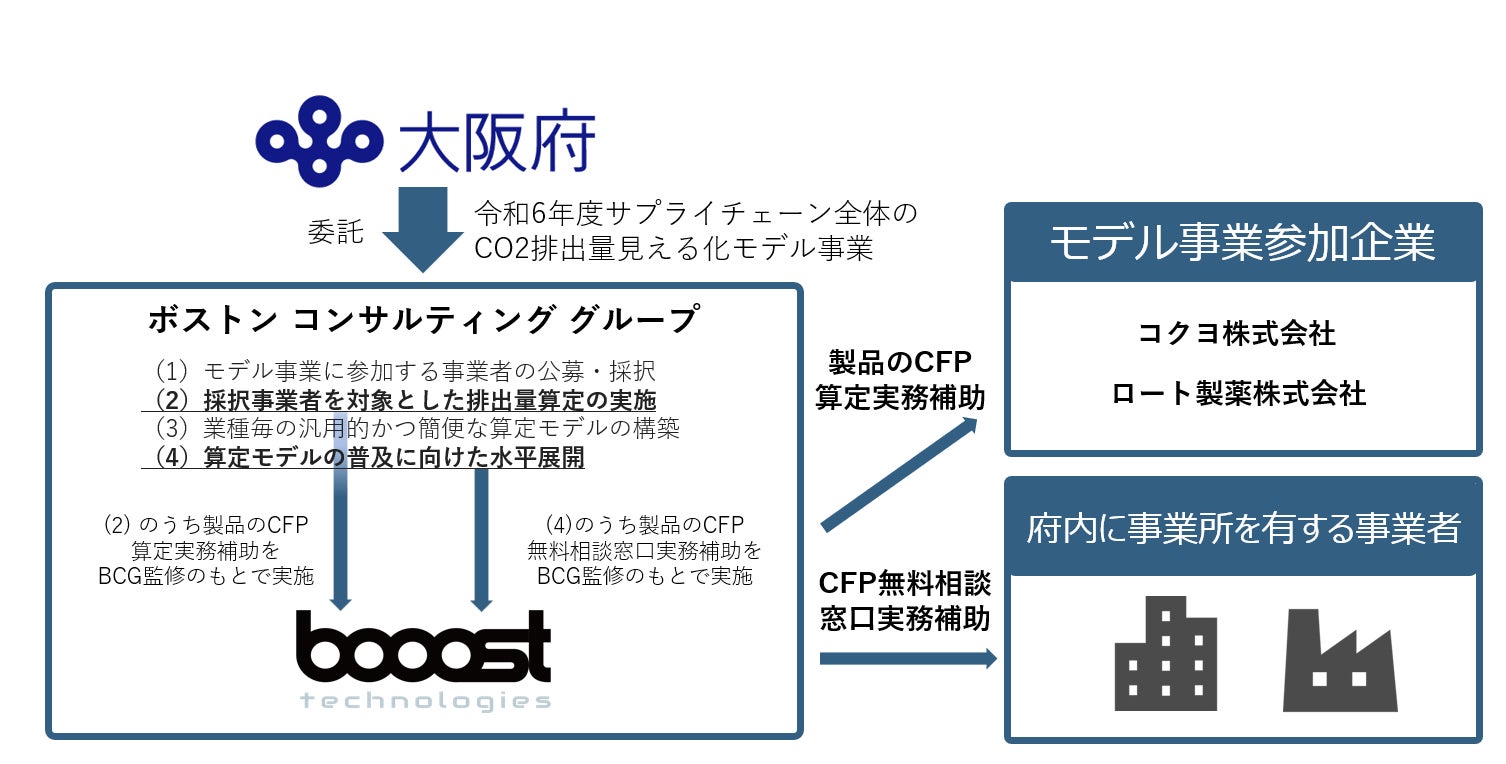 大阪府

委託

令和6年度サプライチェーン全体のCO2排出量見える化モデル事業

ボストン コンサルティング グループ

（1）モデル事業に参加する事業者の公募・採択
（2）採択事業者を対象とした排出量算定の実施
（3）業種毎の汎用的かつ簡便な算定モデルの構築
（4）算定モデルの普及に向けた水平展開

(2) のうち製品のCFP算定実務補助をBCG監修のもとで実施

(4)のうち製品のCFP無料相談窓口実務補助をBCG監修のもとで実施

booost
technologies

製品のCFP算定実務補助

CFP無料相談窓口実務補助

モデル事業参加企業

コクヨ株式会社

ロート製薬株式会社

府内に事業所を有する事業者